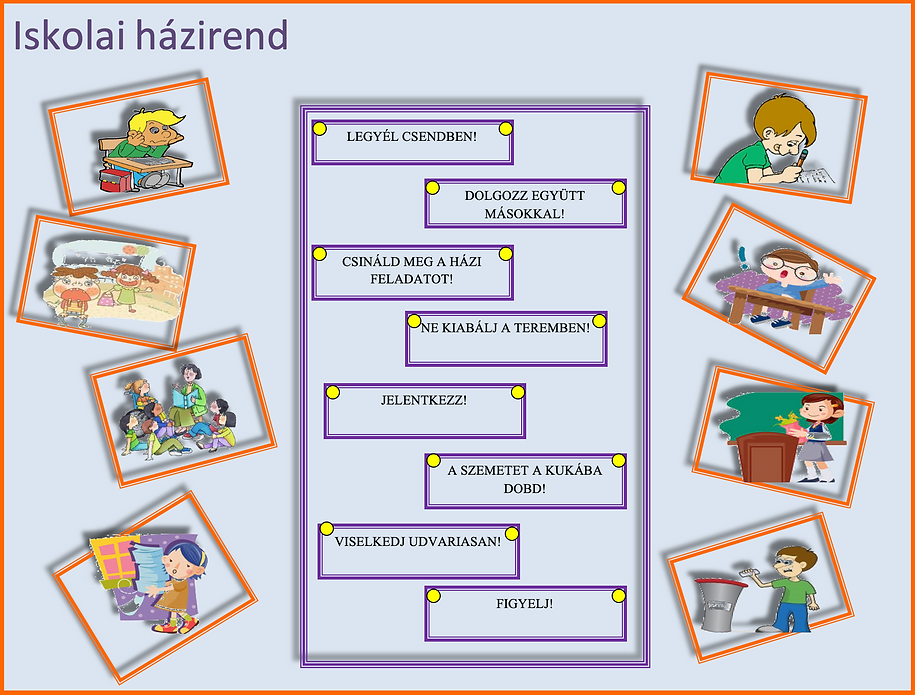 Iskolai házirend

LEGYÉL CSENDBEN!

DOLGOZZ EGYÜTT MÁSOKKAL!

CSINÁLD MEG A HÁZI FELADATOT!

NE KIABÁLJ A TEREMBEN!

JELENTKEZZ!

A SZEMETET A KUKÁBA DOBD!

VISELKEDJ UDVARIASAN!

FIGYELJ!